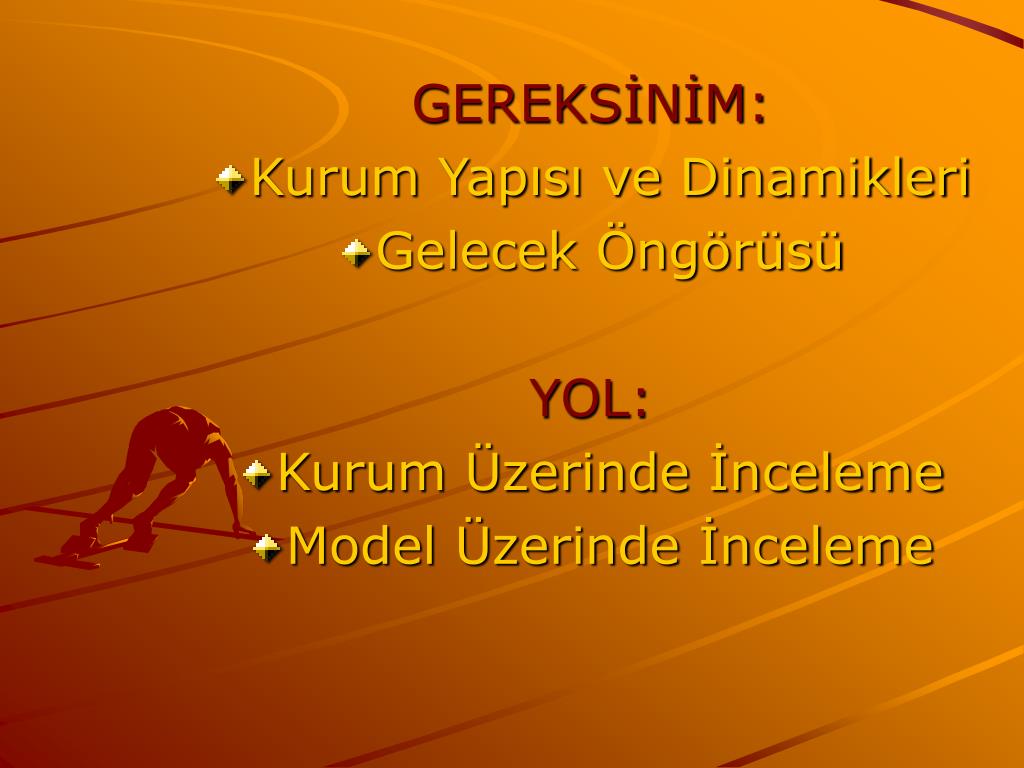 GEREKSİNİM:

Kurum Yapısı ve Dinamikleri

Gelecek Öngörüsü

YOL:

Kurum Üzerinde İnceleme

Model Üzerinde İnceleme